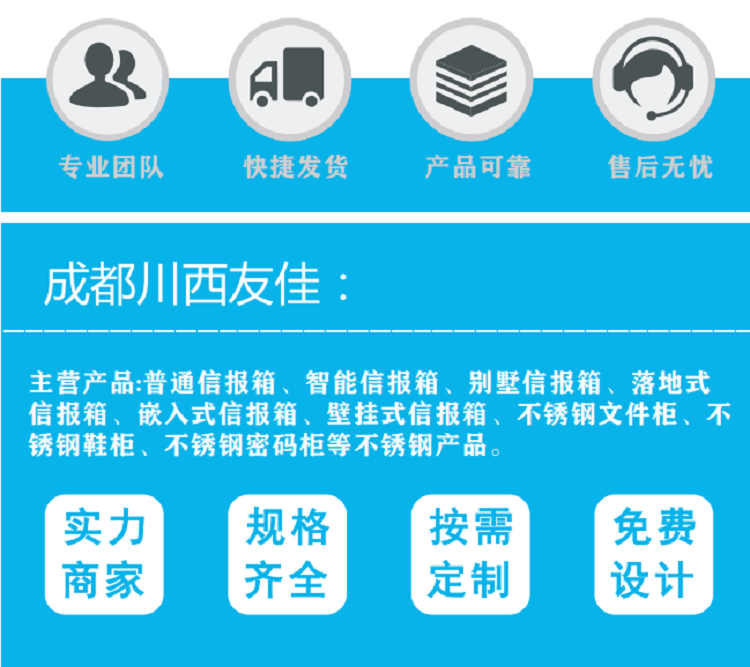 专业团队　快捷发货　产品可靠　售后无忧

成都川西友佳：

主营产品:普通信报箱、智能信报箱、别墅信报箱、落地式信报箱、嵌入式信报箱、壁挂式信报箱、不锈钢文件柜、不锈钢鞋柜、不锈钢密码柜等不锈钢产品。

实力商家　规格齐全　按需定制　免费设计